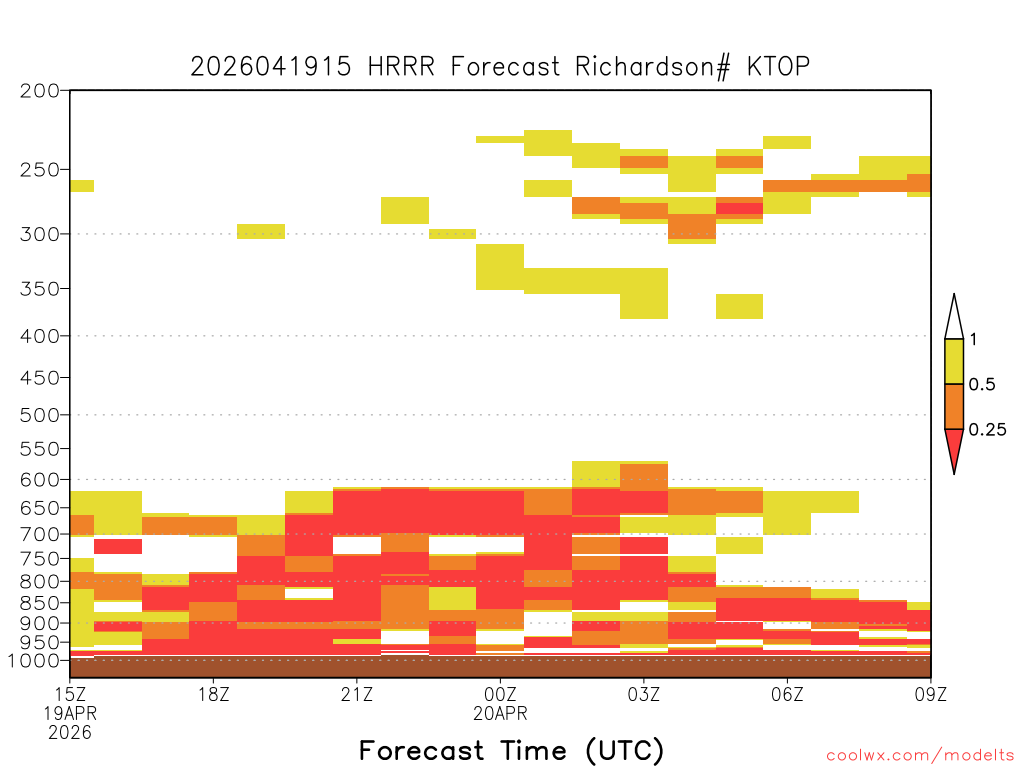 2026041915 HRRR Forecast Richardson# KTOP

200
250
300
350
400
450
500
550
600
650
700
750
800
850
900
950
1000

1
0.5
0.25

15Z
19APR
2026
18Z
21Z
00Z
20APR
03Z
06Z
09Z

Forecast Time (UTC)

coolwx.com/modelts